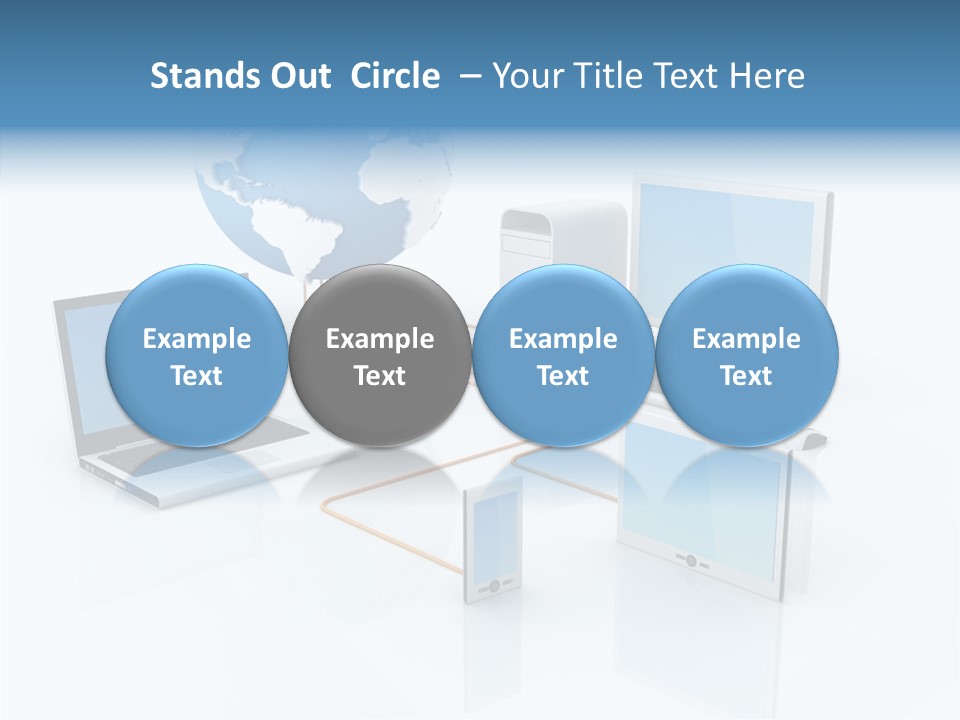 Stands Out Circle – Your Title Text Here

Example Text

Example Text

Example Text

Example Text